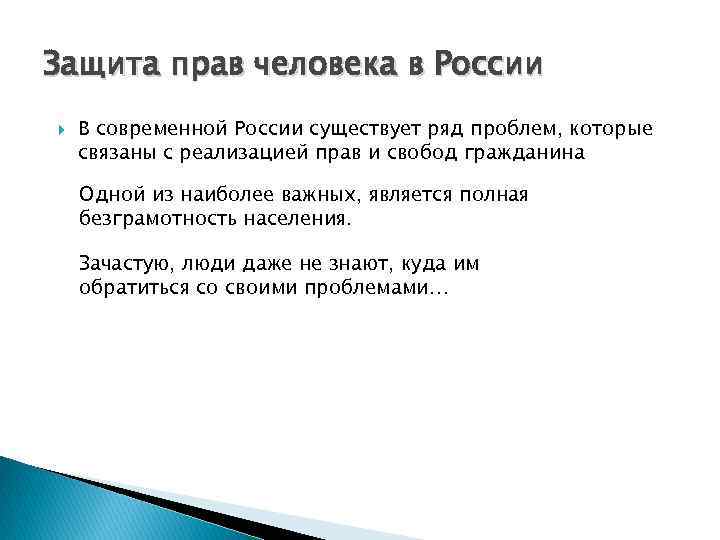 Защита прав человека в России

В современной России существует ряд проблем, которые связаны с реализацией прав и свобод гражданина

Одной из наиболее важных, является полная безграмотность населения.

Зачастую, люди даже не знают, куда им обратиться со своими проблемами…